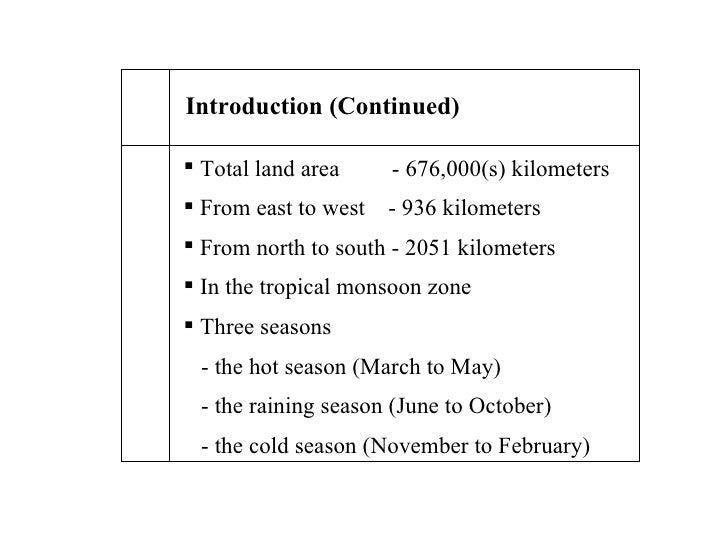 Introduction (Continued)

▪ Total land area - 676,000(s) kilometers
▪ From east to west - 936 kilometers
▪ From north to south - 2051 kilometers
▪ In the tropical monsoon zone
▪ Three seasons
- the hot season (March to May)
- the raining season (June to October)
- the cold season (November to February)